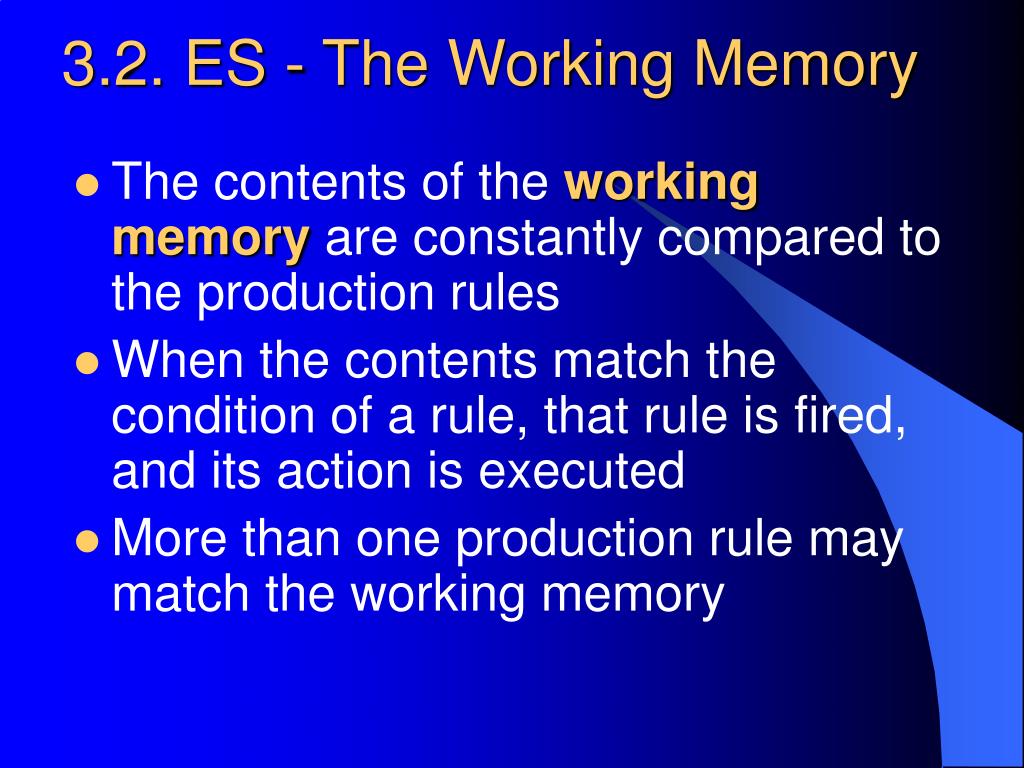 3.2. ES - The Working Memory

- The contents of the working memory are constantly compared to the production rules
- When the contents match the condition of a rule, that rule is fired, and its action is executed
- More than one production rule may match the working memory